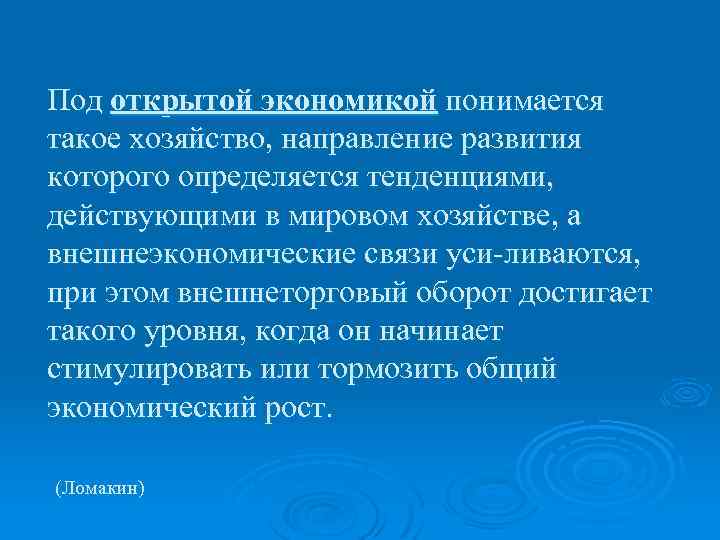 Под открытой экономикой понимается такое хозяйство, направление развития которого определяется тенденциями, действующими в мировом хозяйстве, а внешнеэкономические связи уси-ливаются, при этом внешнеторговый оборот достигает такого уровня, когда он начинает стимулировать или тормозить общий экономический рост.

(Ломакин)